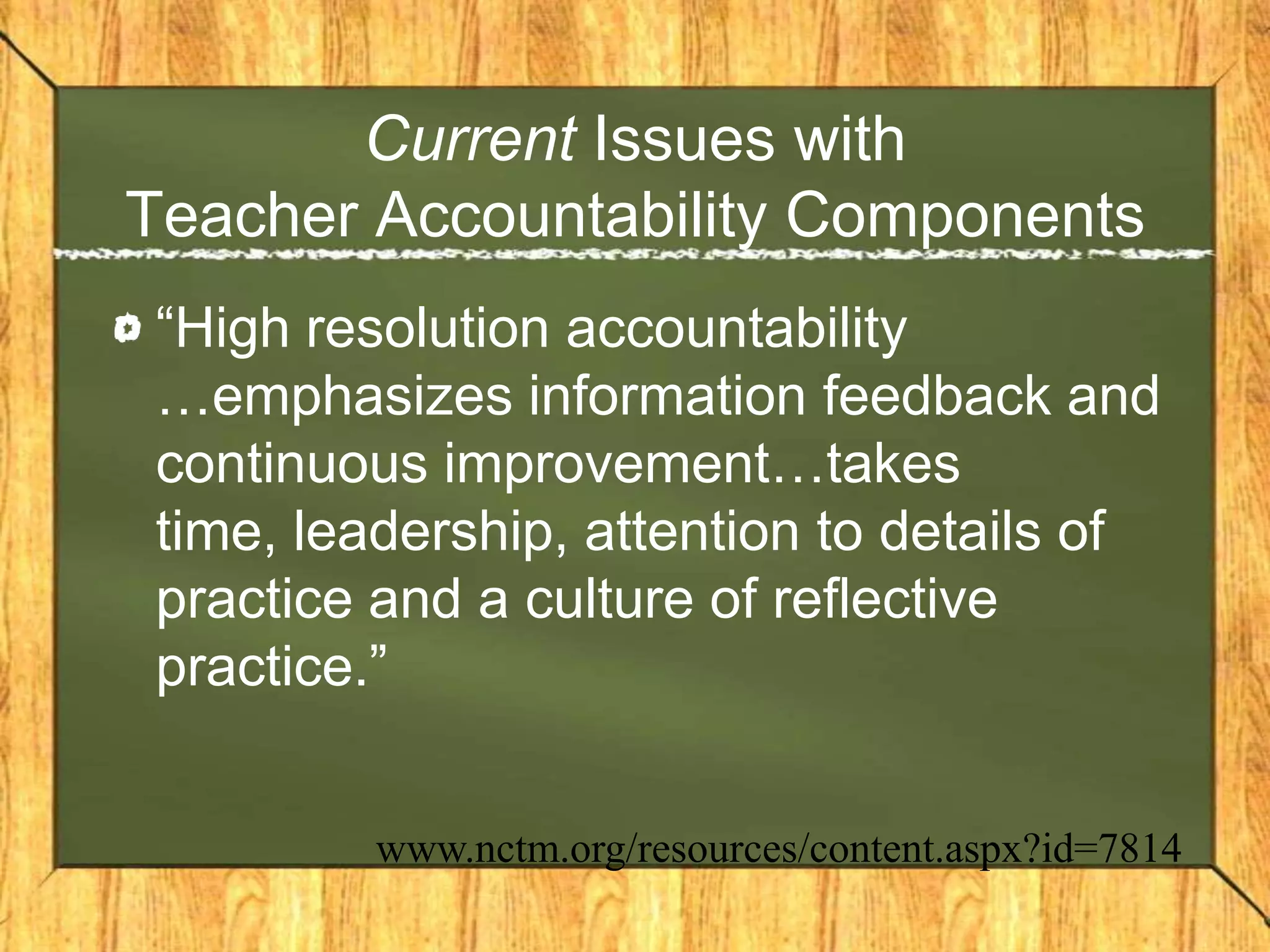 Current Issues with Teacher Accountability Components

“High resolution accountability …emphasizes information feedback and continuous improvement…takes time, leadership, attention to details of practice and a culture of reflective practice.”

www.nctm.org/resources/content.aspx?id=7814